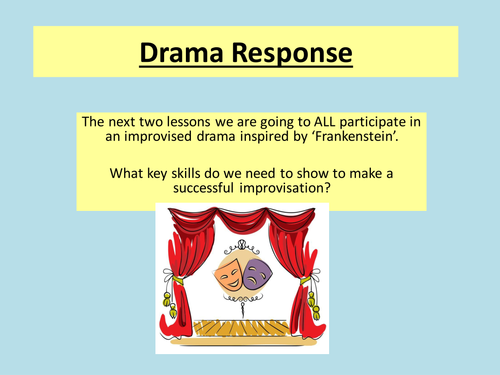 Drama Response

The next two lessons we are going to ALL participate in an improvised drama inspired by ‘Frankenstein’.

What key skills do we need to show to make a successful improvisation?